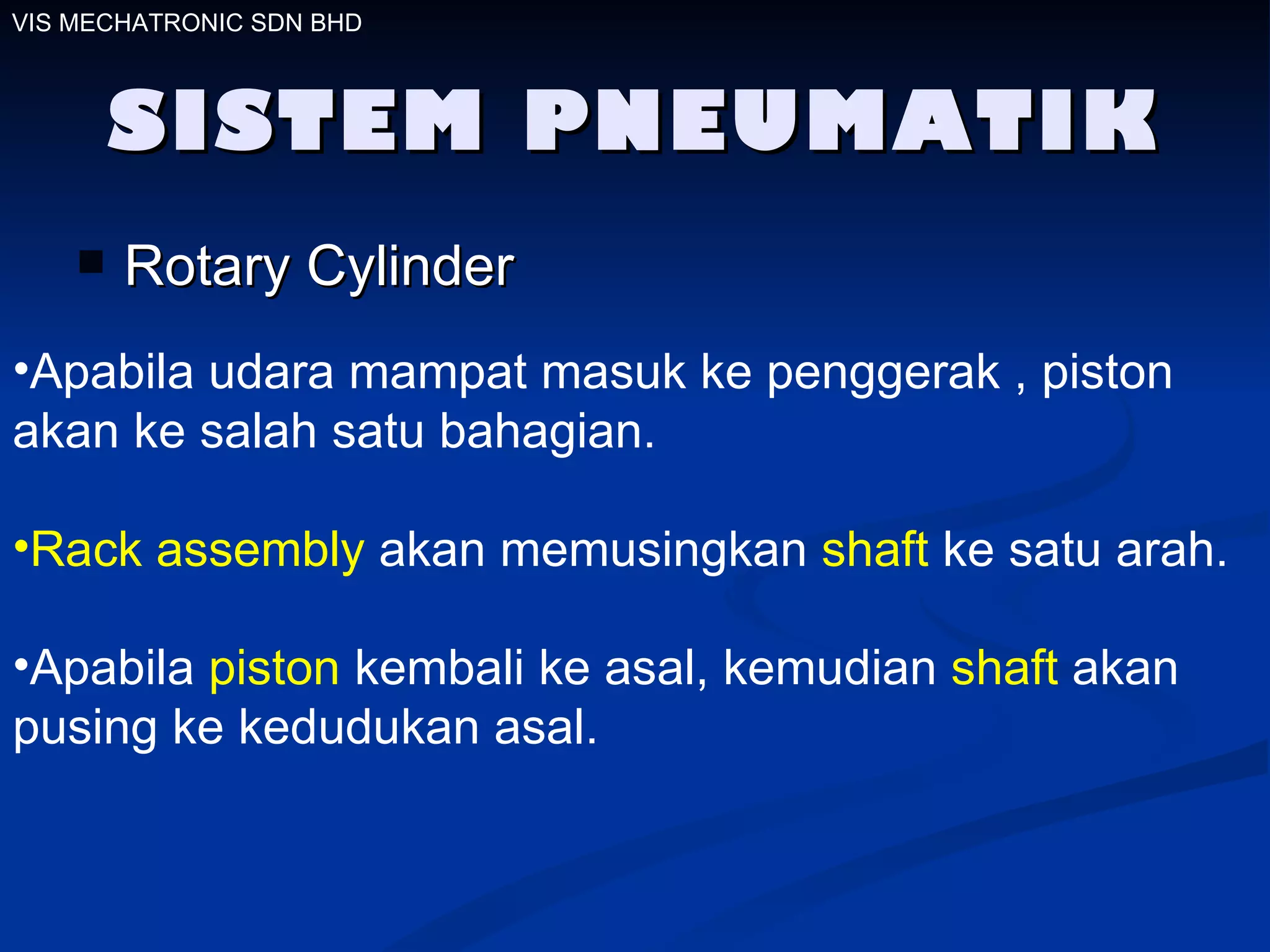 VIS MECHATRONIC SDN BHD

SISTEM PNEUMATIK

▪ Rotary Cylinder

•Apabila udara mampat masuk ke penggerak , piston akan ke salah satu bahagian.

•Rack assembly akan memusingkan shaft ke satu arah.

•Apabila piston kembali ke asal, kemudian shaft akan pusing ke kedudukan asal.